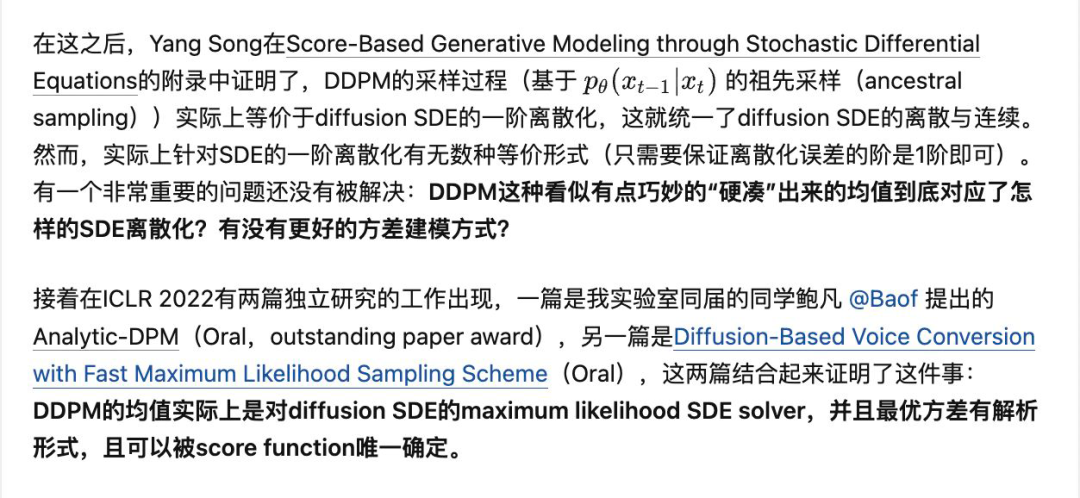 在这之后，Yang Song在Score-Based Generative Modeling through Stochastic Differential Equations的附录中证明了，DDPM的采样过程（基于 $p_\theta(x_{t-1}|x_t)$ 的祖先采样（ancestral sampling））实际上等价于diffusion SDE的一阶离散化，这就统一了diffusion SDE的离散与连续。然而，实际上针对SDE的一阶离散化有无数种等价形式（只需要保证离散化误差的阶是1阶即可）。有一个非常重要的问题还没有被解决：DDPM这种看似有点巧妙的“硬凑”出来的均值到底对应了怎样的SDE离散化？有没有更好的方差建模方式？

接着在ICLR 2022有两篇独立研究的工作出现，一篇是我实验室同届的同学鲍凡 @Baof 提出的Analytic-DPM（Oral，outstanding paper award），另一篇是Diffusion-Based Voice Conversion with Fast Maximum Likelihood Sampling Scheme（Oral），这两篇结合起来证明了这件事：DDPM的均值实际上是对diffusion SDE的maximum likelihood SDE solver，并且最优方差有解析形式，且可以被score function唯一确定。